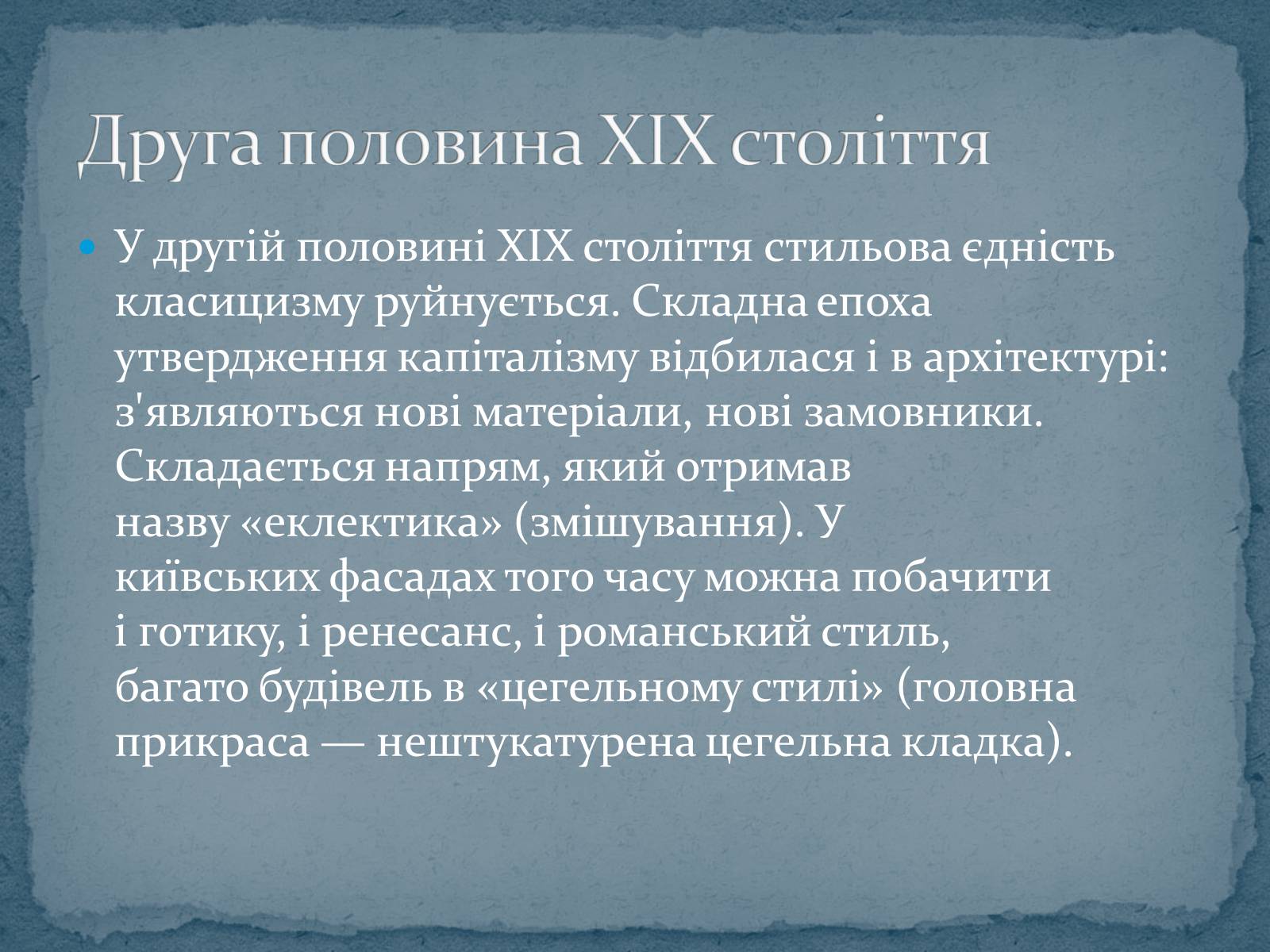 Друга половина XIX століття

У другій половині XIX століття стильова єдність класицизму руйнується. Складна епоха утвердження капіталізму відбилася і в архітектурі: з'являються нові матеріали, нові замовники. Складається напрям, який отримав назву «еклектика» (змішування). У київських фасадах того часу можна побачити і готику, і ренесанс, і романський стиль, багато будівель в «цегельному стилі» (головна прикраса — нештукатурена цегельна кладка).